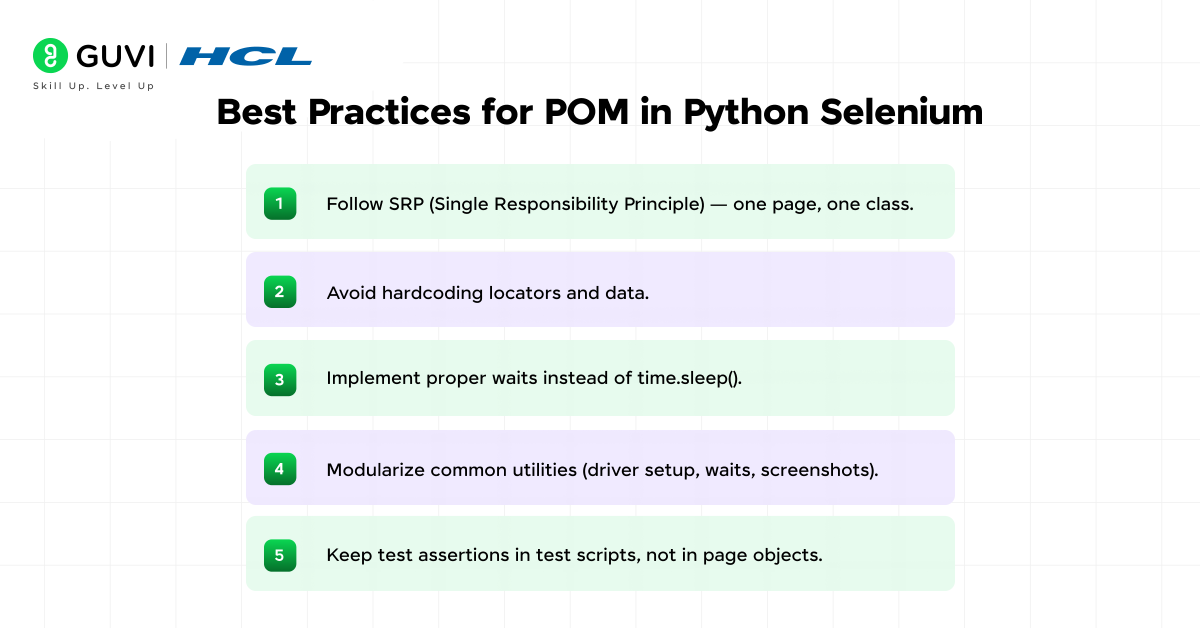 GUVI | HCL
Skill Up. Level Up

Best Practices for POM in Python Selenium

1 Follow SRP (Single Responsibility Principle) — one page, one class.

2 Avoid hardcoding locators and data.

3 Implement proper waits instead of time.sleep().

4 Modularize common utilities (driver setup, waits, screenshots).

5 Keep test assertions in test scripts, not in page objects.